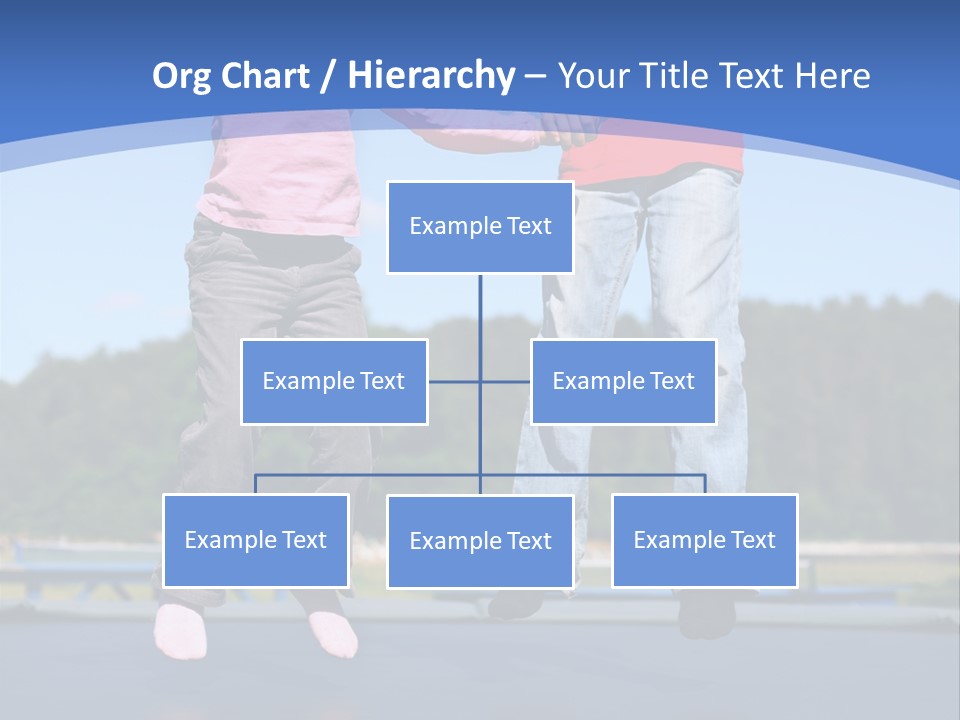 Org Chart / Hierarchy – Your Title Text Here

Example Text

Example Text

Example Text

Example Text

Example Text

Example Text